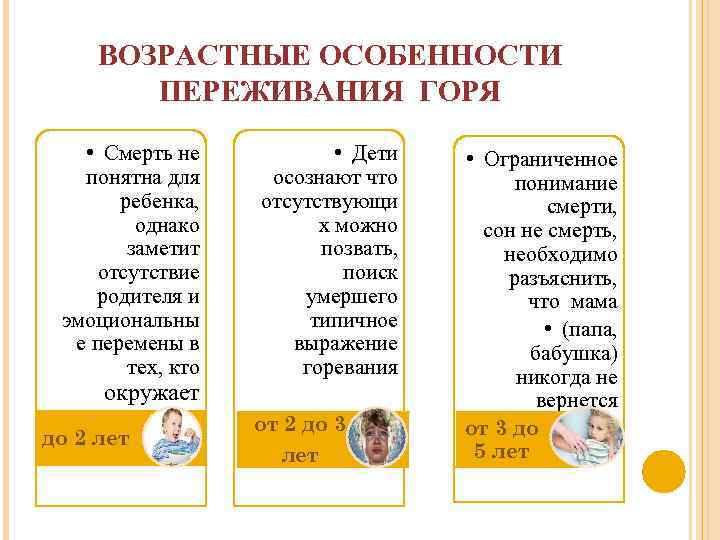 ВОЗРАСТНЫЕ ОСОБЕННОСТИ ПЕРЕЖИВАНИЯ ГОРЯ

• Смерть не понятна для ребенка, однако заметит отсутствие родителя и эмоциональные перемены в тех, кто окружает

до 2 лет

• Дети осознают что отсутствующих можно позвать, поиск умершего типичное выражение горевания

от 2 до 3 лет

• Ограниченное понимание смерти, сон не смерть, необходимо разъяснить, что мама

• (папа, бабушка) никогда не вернется

от 3 до 5 лет